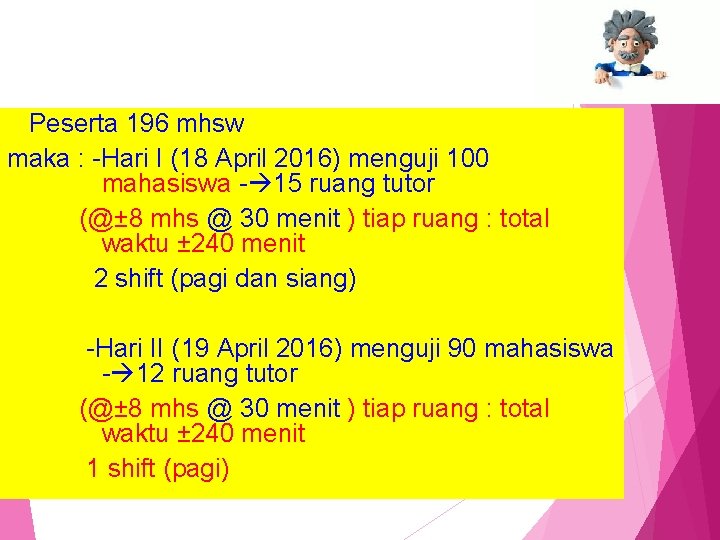 Peserta 196 mhsw

maka : -Hari I (18 April 2016) menguji 100 mahasiswa -→15 ruang tutor

(@±8 mhs @ 30 menit ) tiap ruang : total waktu ±240 menit

2 shift (pagi dan siang)

-Hari II (19 April 2016) menguji 90 mahasiswa -→12 ruang tutor

(@±8 mhs @ 30 menit ) tiap ruang : total waktu ±240 menit

1 shift (pagi)